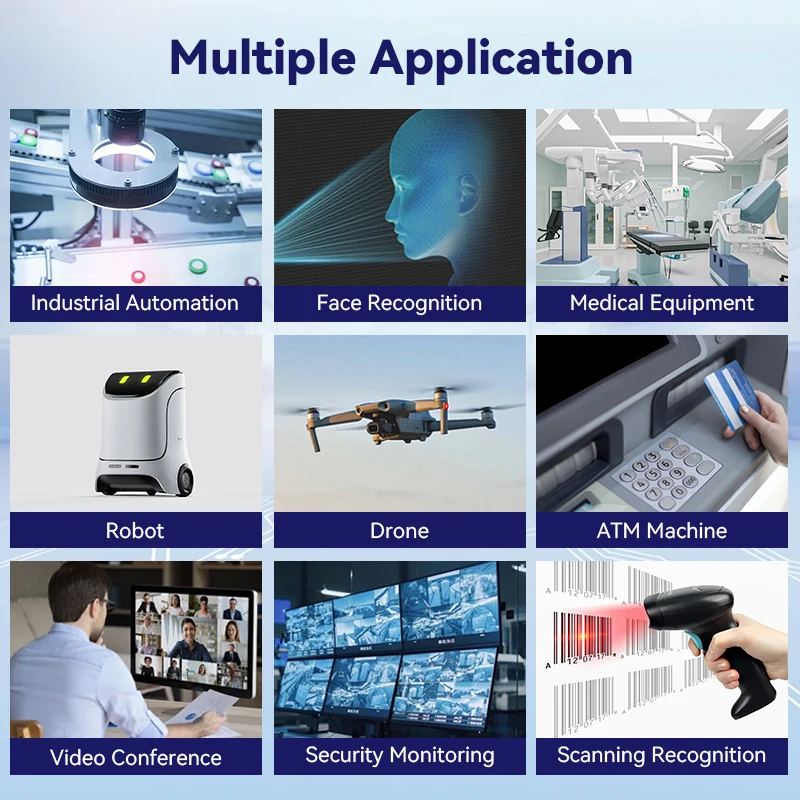 Multiple Application

Industrial Automation

Face Recognition

Medical Equipment

Robot

Drone

ATM Machine

Video Conference

Security Monitoring

Scanning Recognition